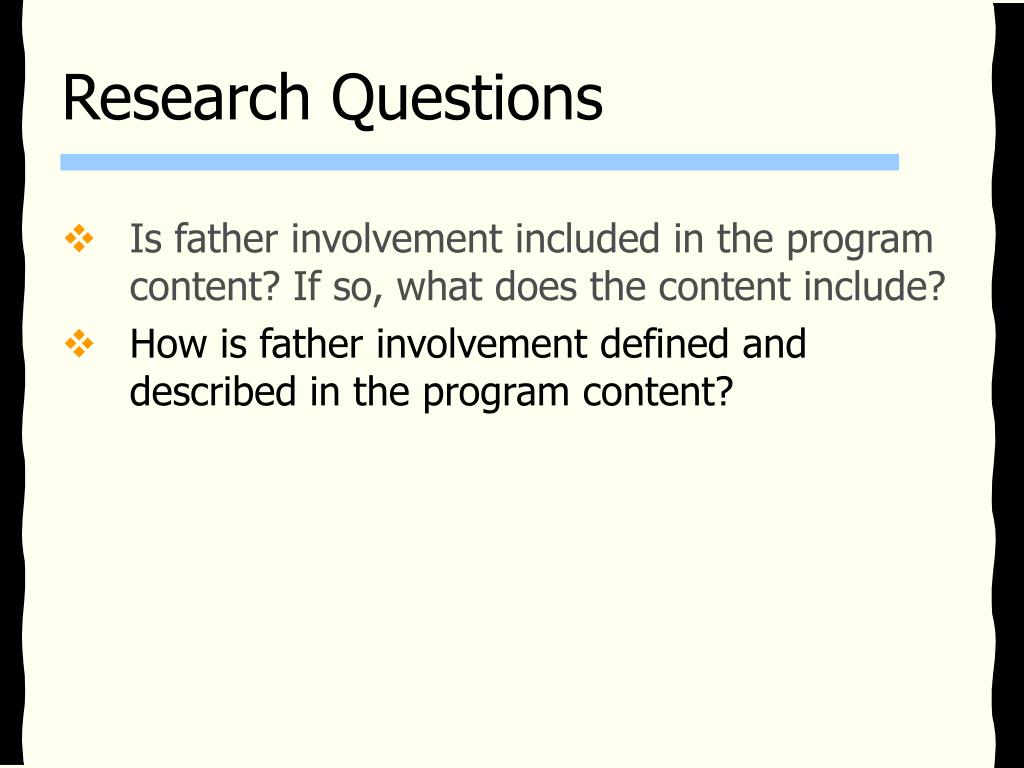 Research Questions

❖ Is father involvement included in the program content? If so, what does the content include?

❖ How is father involvement defined and described in the program content?